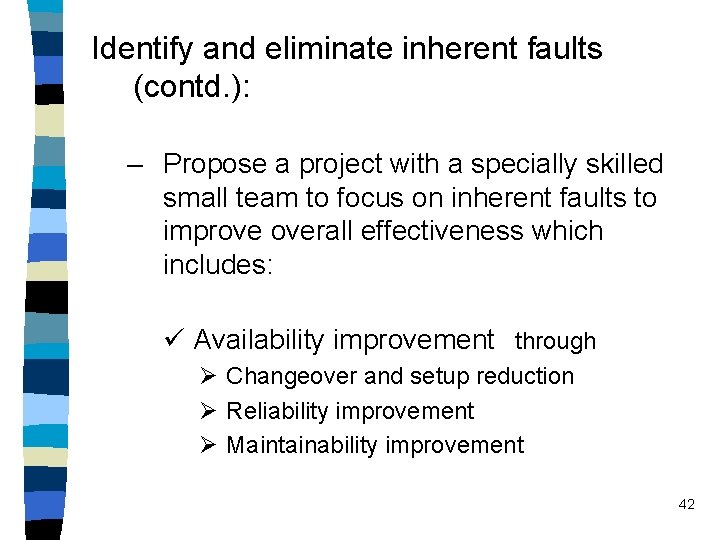 Identify and eliminate inherent faults (contd.):

– Propose a project with a specially skilled small team to focus on inherent faults to improve overall effectiveness which includes:

✓ Availability improvement through

➢ Changeover and setup reduction

➢ Reliability improvement

➢ Maintainability improvement

42